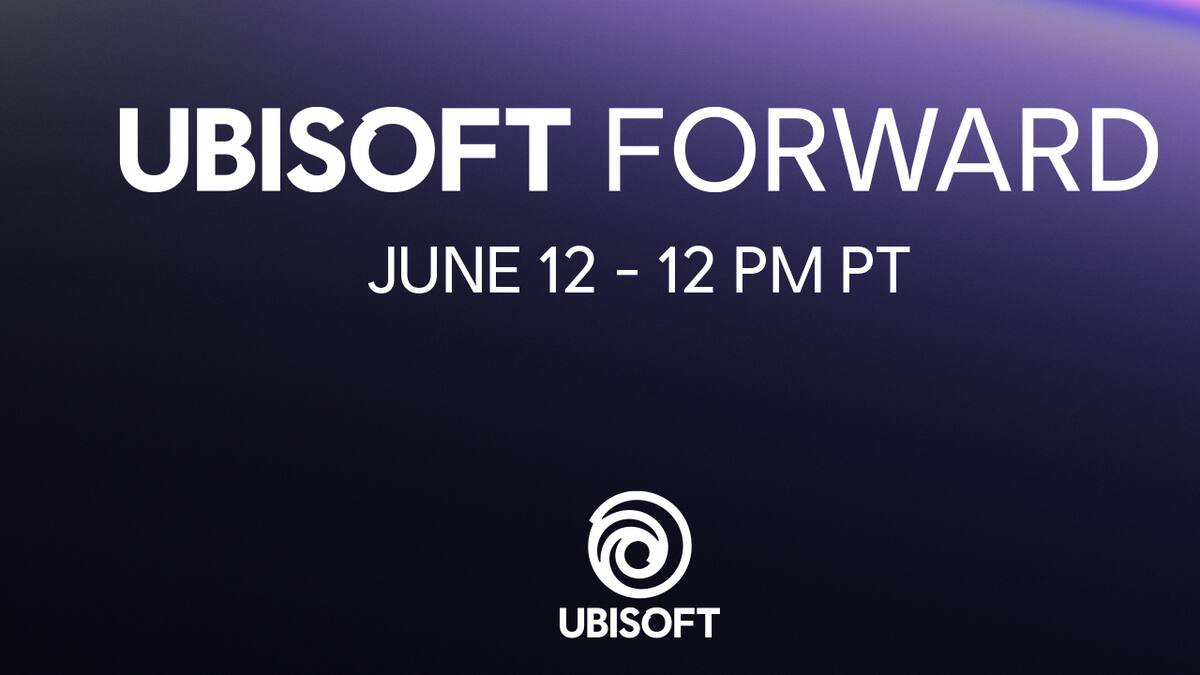 UBISOFT FORWARD

JUNE 12 - 12 PM PT

UBISOFT